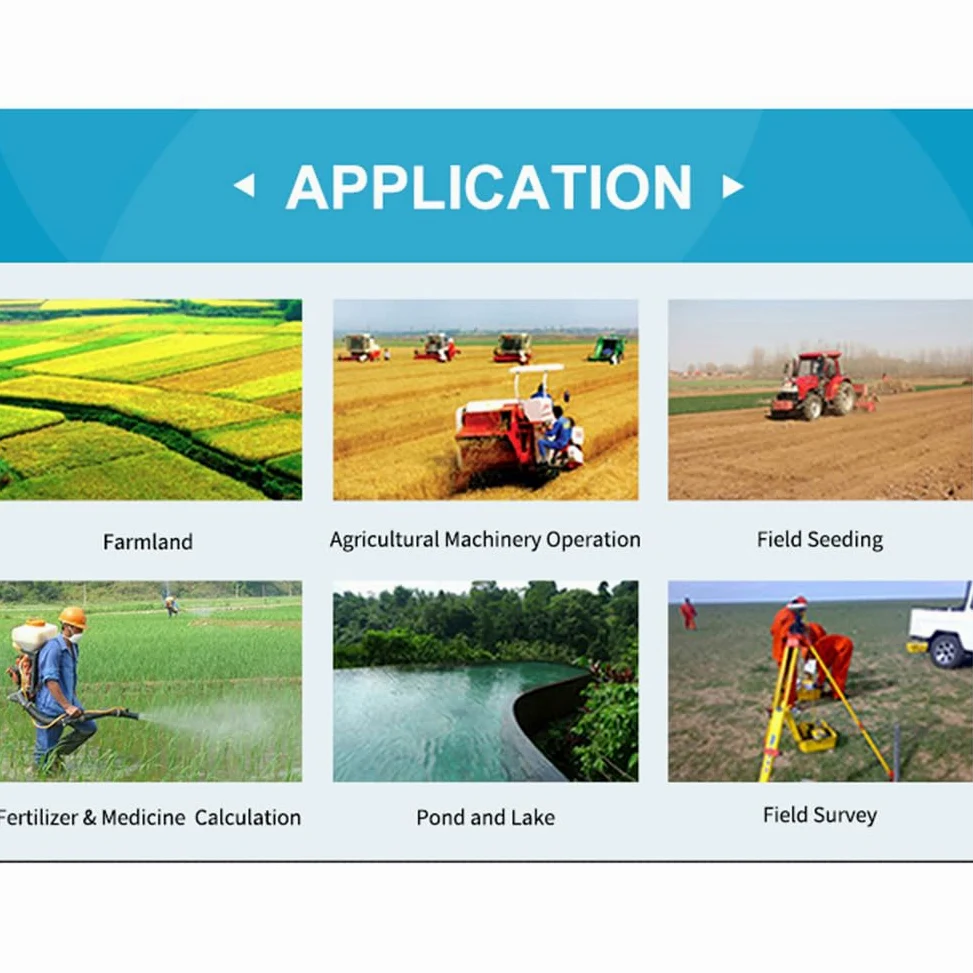 APPLICATION

Farmland

Agricultural Machinery Operation

Field Seeding

Fertilizer & Medicine Calculation

Pond and Lake

Field Survey